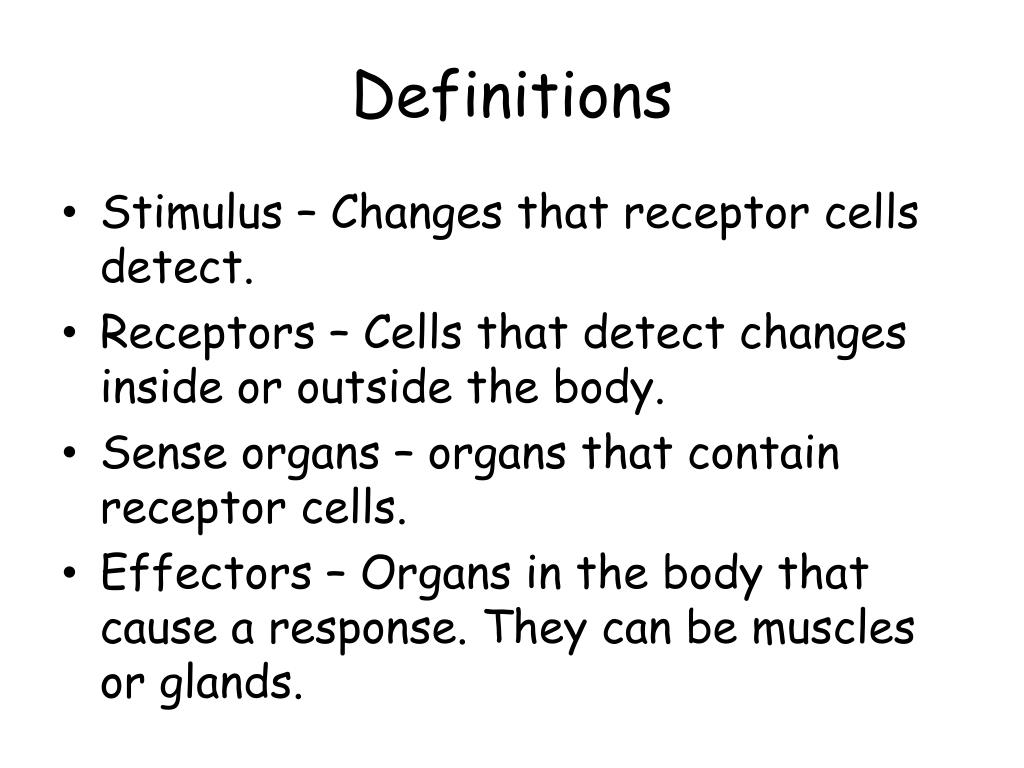 Definitions

• Stimulus – Changes that receptor cells detect.
• Receptors – Cells that detect changes inside or outside the body.
• Sense organs – organs that contain receptor cells.
• Effectors – Organs in the body that cause a response. They can be muscles or glands.